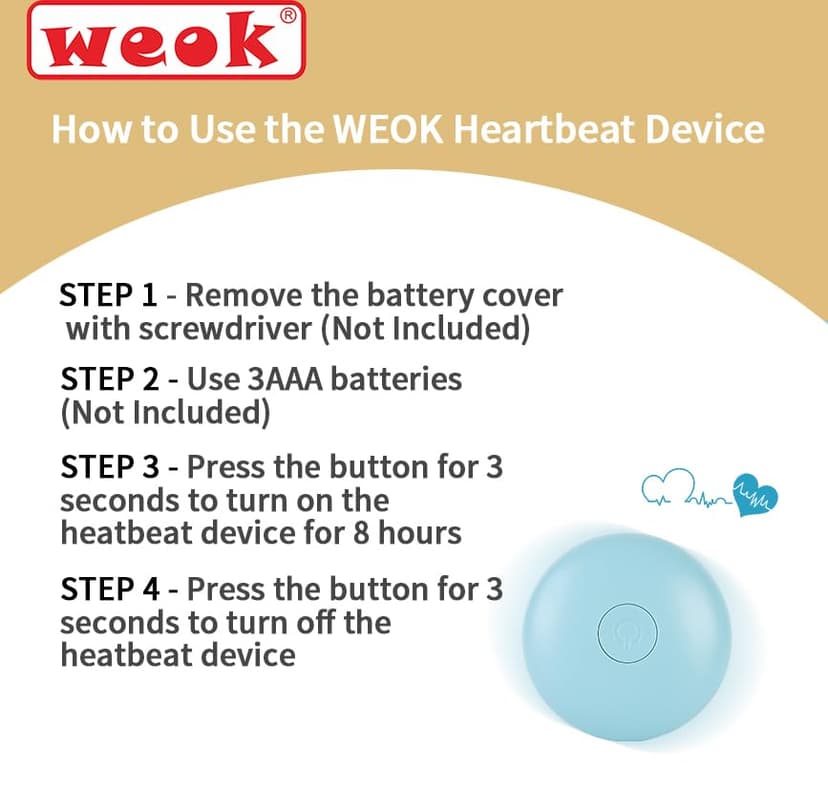 weok®

How to Use the WEOK Heartbeat Device

STEP 1 - Remove the battery cover with screwdriver (Not Included)

STEP 2 - Use 3AAA batteries (Not Included)

STEP 3 - Press the button for 3 seconds to turn on the heatbeat device for 8 hours

STEP 4 - Press the button for 3 seconds to turn off the heatbeat device